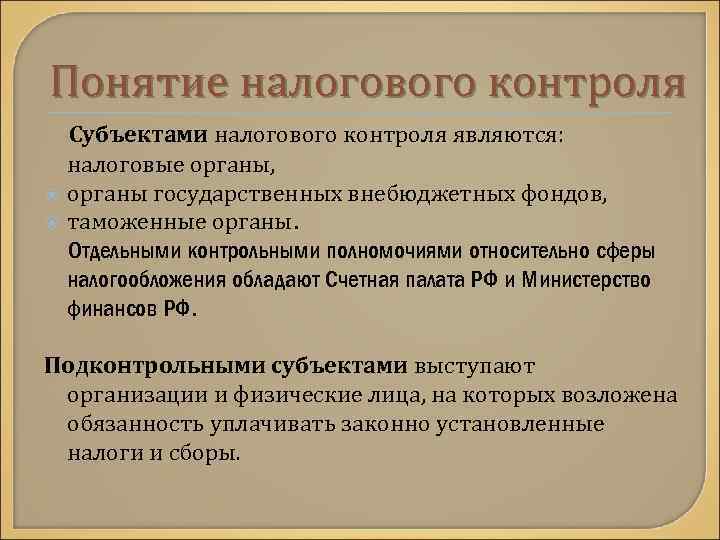 Понятие налогового контроля

Субъектами налогового контроля являются: налоговые органы,
органы государственных внебюджетных фондов,
таможенные органы.

Отдельными контрольными полномочиями относительно сферы налогообложения обладают Счетная палата РФ и Министерство финансов РФ.

Подконтрольными субъектами выступают организации и физические лица, на которых возложена обязанность уплачивать законно установленные налоги и сборы.